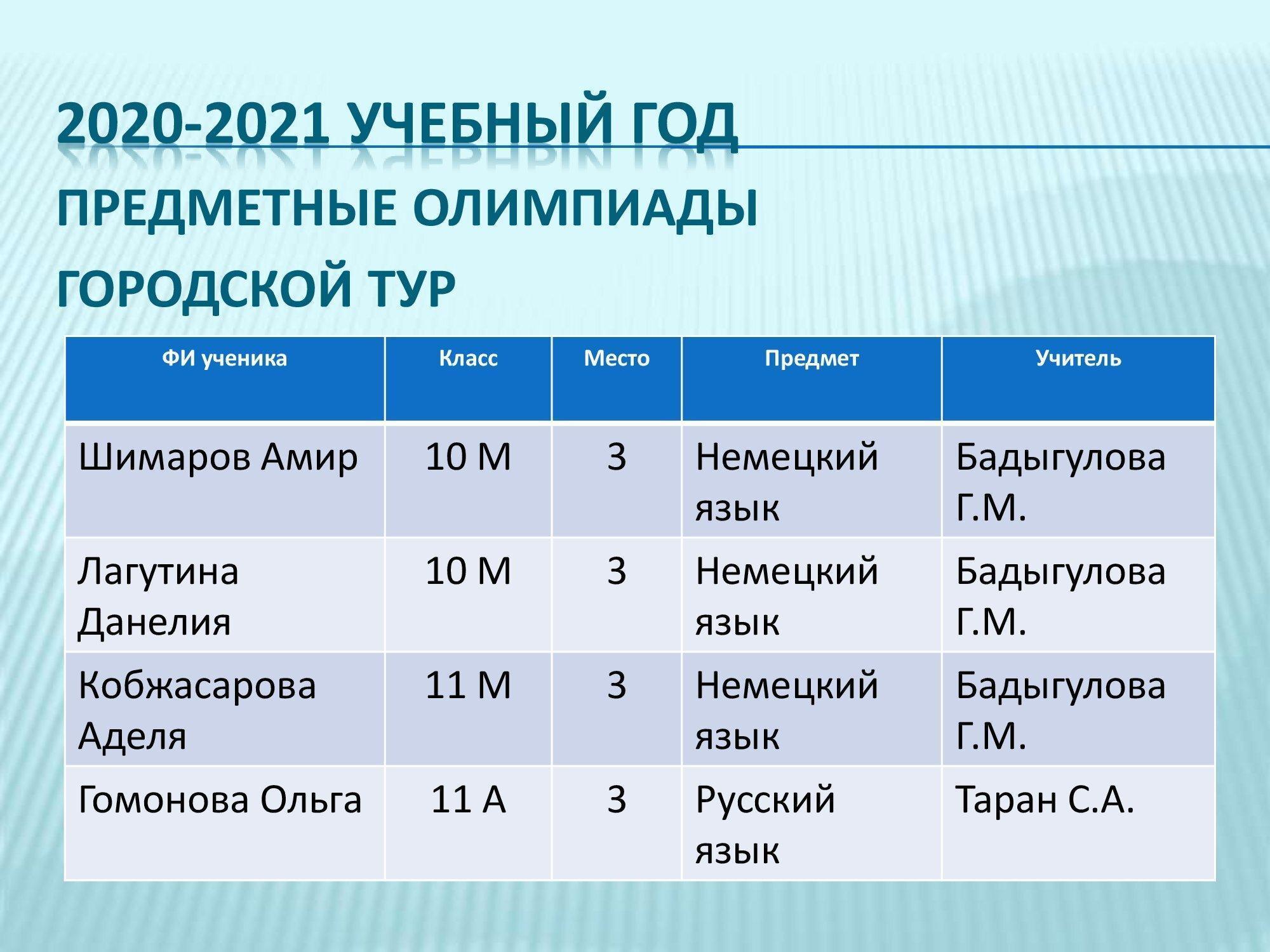 2020-2021 УЧЕБНЫЙ ГОД

ПРЕДМЕТНЫЕ ОЛИМПИАДЫ

ГОРОДСКОЙ ТУР

| ФИ ученика | Класс | Место | Предмет | Учитель |
|---|---|---|---|---|
| Шимаров Амир | 10 М | 3 | Немецкий язык | Бадыгулова Г.М. |
| Лагутина Данелия | 10 М | 3 | Немецкий язык | Бадыгулова Г.М. |
| Кобжасарова Аделя | 11 М | 3 | Немецкий язык | Бадыгулова Г.М. |
| Гомонова Ольга | 11 А | 3 | Русский язык | Таран С.А. |